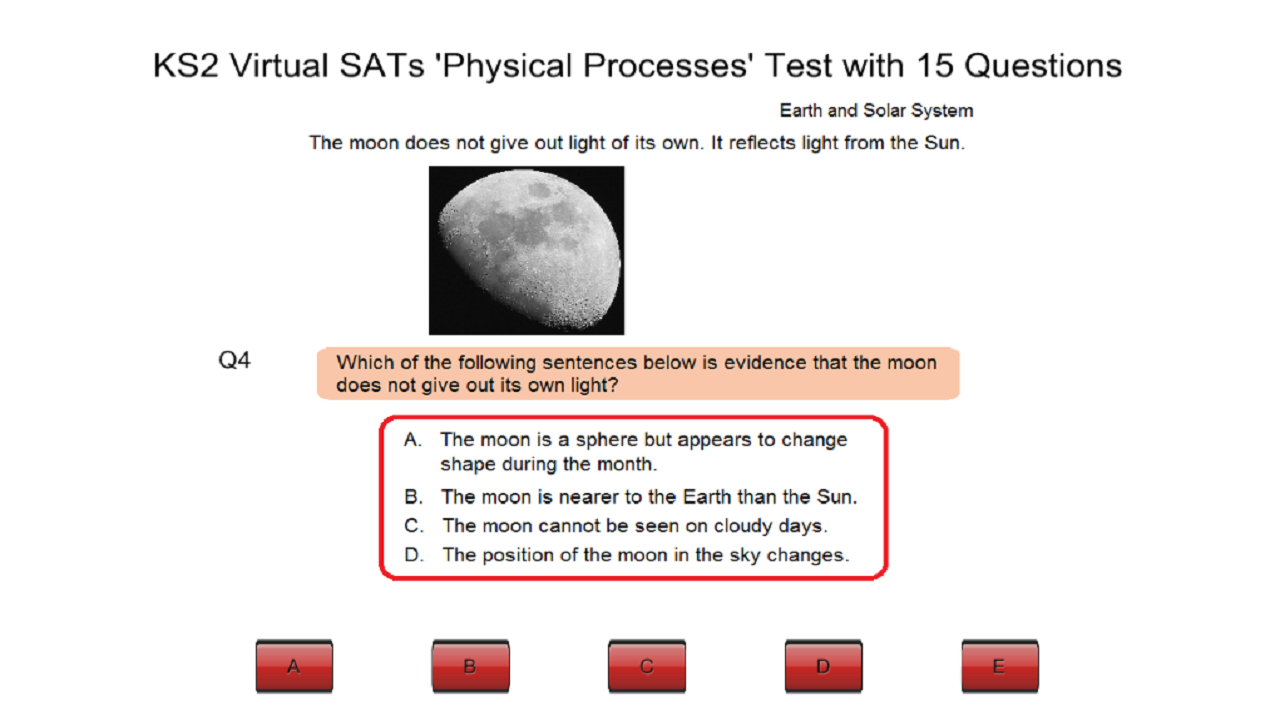 KS2 Virtual SATs 'Physical Processes' Test with 15 Questions

Earth and Solar System

The moon does not give out light of its own. It reflects light from the Sun.

Q4

Which of the following sentences below is evidence that the moon does not give out its own light?

A. The moon is a sphere but appears to change shape during the month.
B. The moon is nearer to the Earth than the Sun.
C. The moon cannot be seen on cloudy days.
D. The position of the moon in the sky changes.

A
B
C
D
E